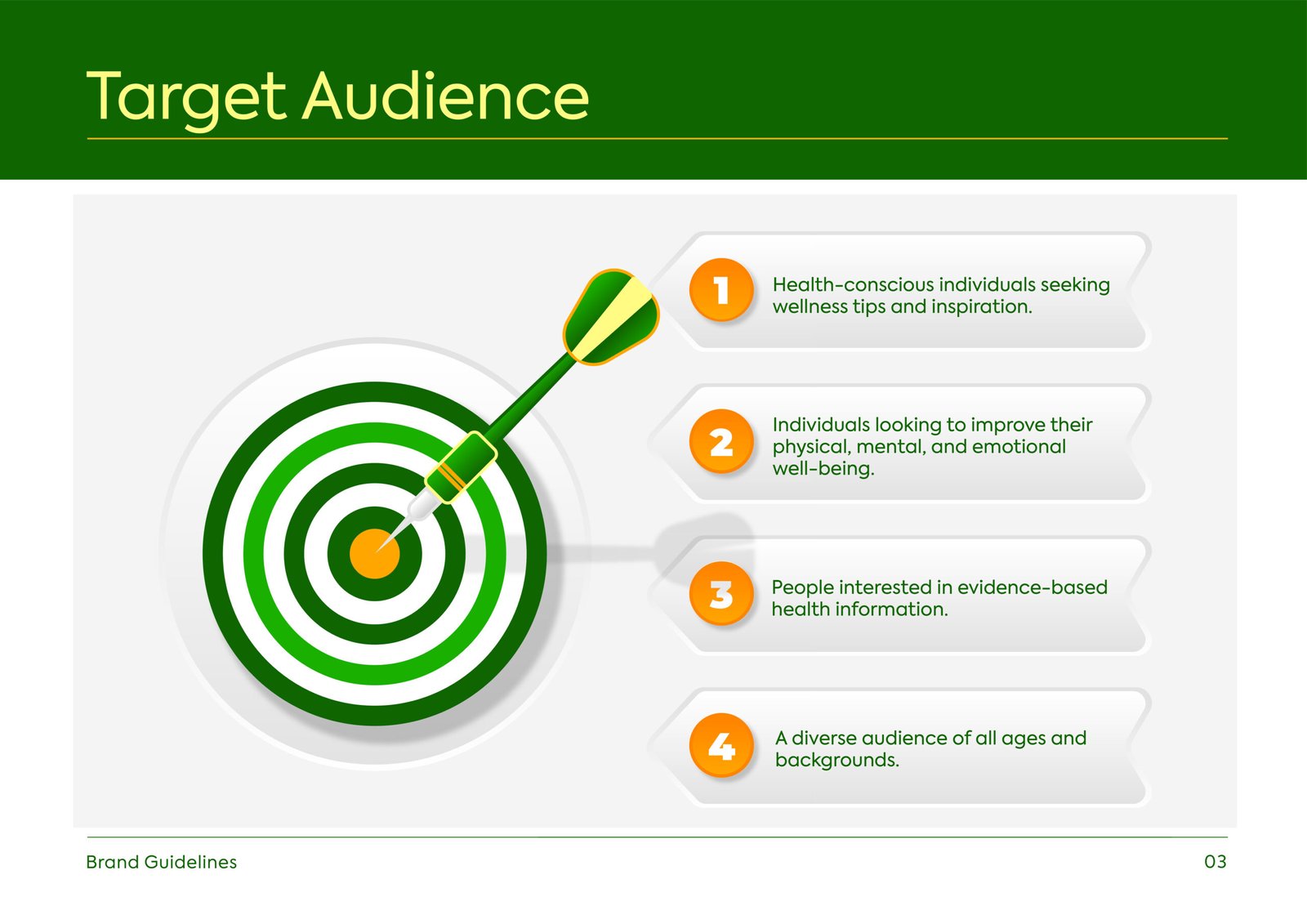 Target Audience

1 Health-conscious individuals seeking wellness tips and inspiration.

2 Individuals looking to improve their physical, mental, and emotional well-being.

3 People interested in evidence-based health information.

4 A diverse audience of all ages and backgrounds.

Brand Guidelines

03